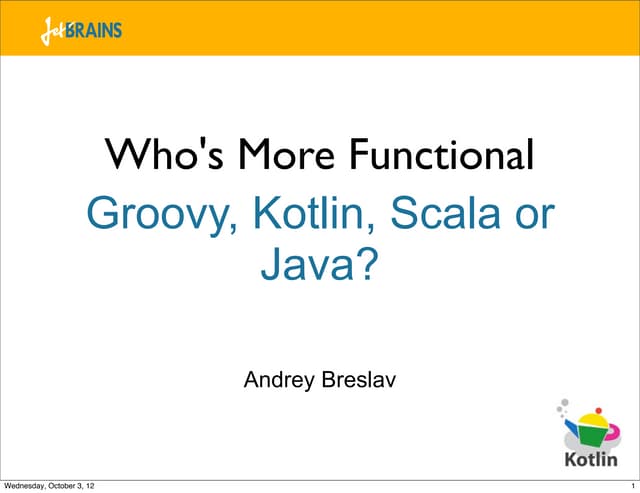 JetBRAINS

Who's More Functional

Groovy, Kotlin, Scala or Java?

Andrey Breslav

Kotlin

Wednesday, October 3, 12

1